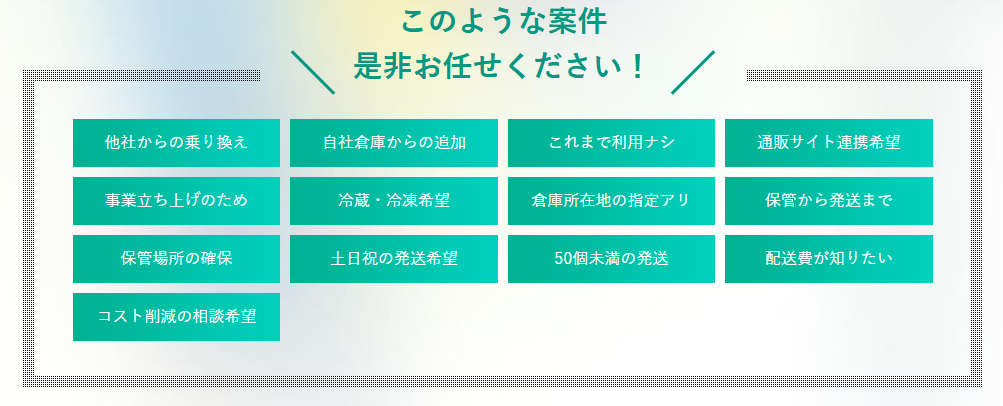 このような案件
是非お任せください！

他社からの乗り換え

自社倉庫からの追加

これまで利用ナシ

通販サイト連携希望

事業立ち上げのため

冷蔵・冷凍希望

倉庫所在地の指定アリ

保管から発送まで

保管場所の確保

土日祝の発送希望

50個未満の発送

配送費が知りたい

コスト削減の相談希望